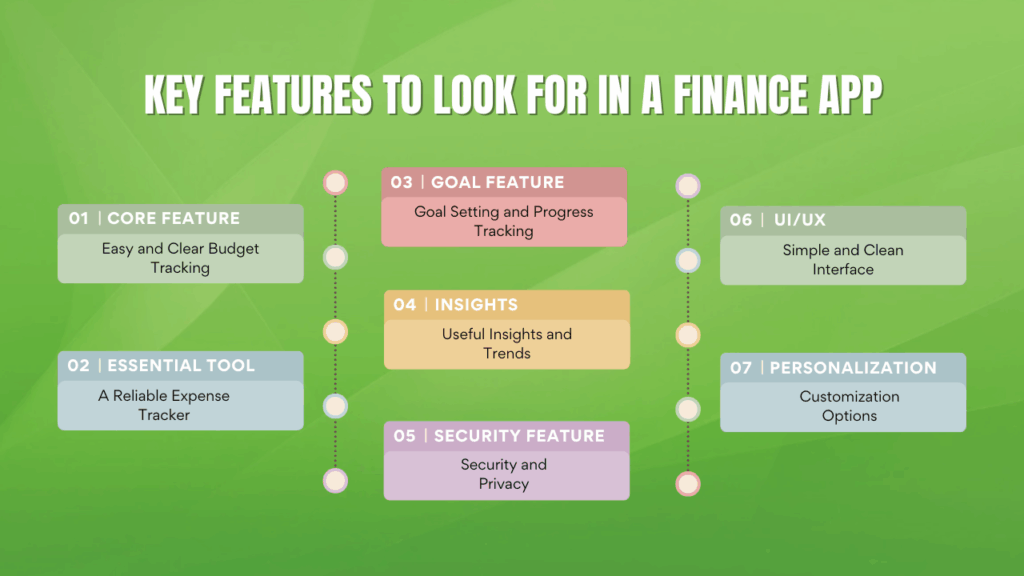 KEY FEATURES TO LOOK FOR IN A FINANCE APP

01 | CORE FEATURE
Easy and Clear Budget Tracking

02 | ESSENTIAL TOOL
A Reliable Expense Tracker

03 | GOAL FEATURE
Goal Setting and Progress Tracking

04 | INSIGHTS
Useful Insights and Trends

05 | SECURITY FEATURE
Security and Privacy

06 | UI/UX
Simple and Clean Interface

07 | PERSONALIZATION
Customization Options